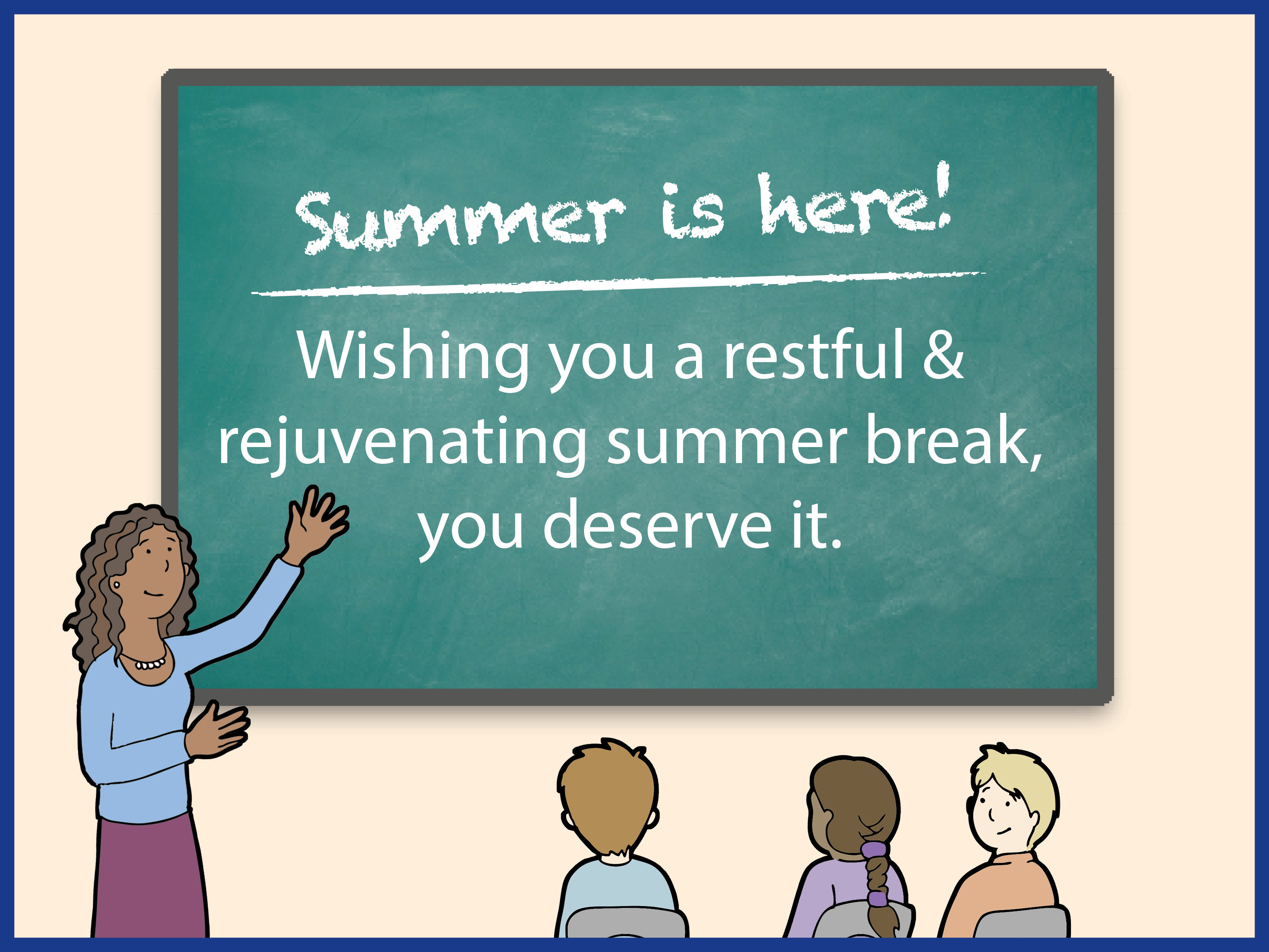 Summer is here!

Wishing you a restful & rejuvenating summer break, you deserve it.